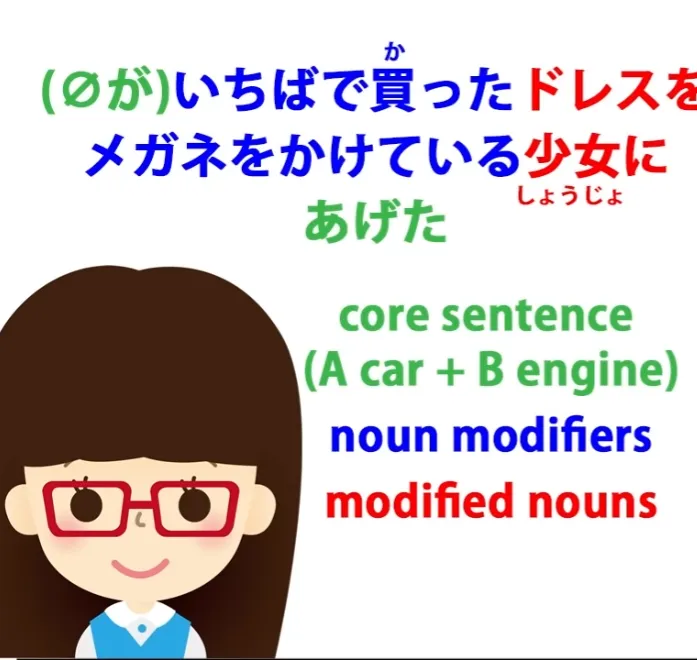 か
(∅が)いちばで買ったドレスを
メガネをかけている少女に
しょうじょ
あげた

core sentence
(A car + B engine)
noun modifiers
modified nouns